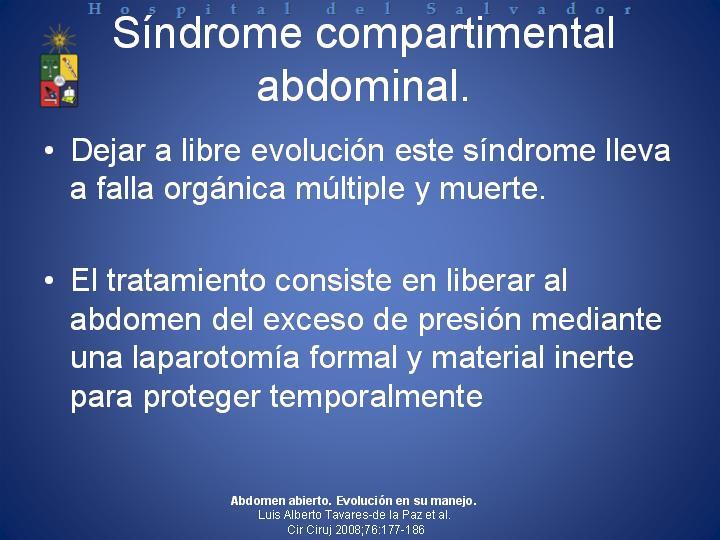 Hospital del Salvador

Síndrome compartimental abdominal.

• Dejar a libre evolución este síndrome lleva a falla orgánica múltiple y muerte.

• El tratamiento consiste en liberar al abdomen del exceso de presión mediante una laparotomía formal y material inerte para proteger temporalmente

Abdomen abierto. Evolución en su manejo.
Luis Alberto Tavares-de la Paz et al.
Cir Ciruj 2008;76:177-186